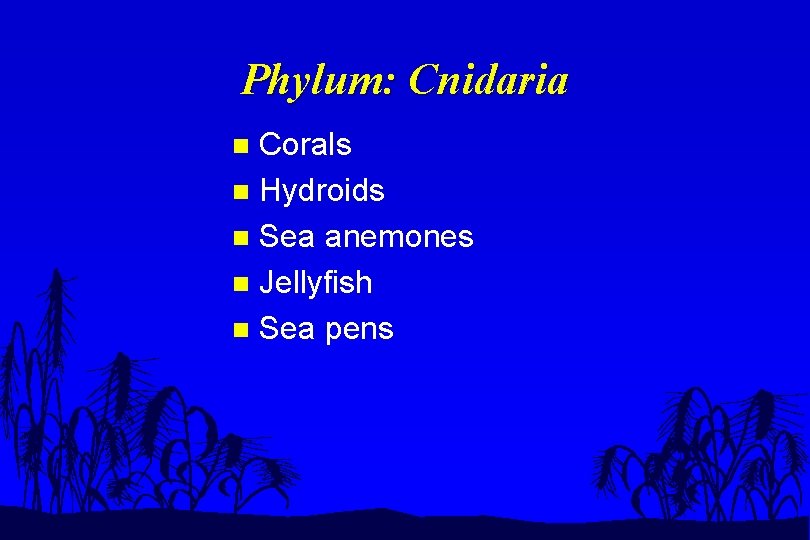 Phylum: Cnidaria

- Corals
- Hydroids
- Sea anemones
- Jellyfish
- Sea pens